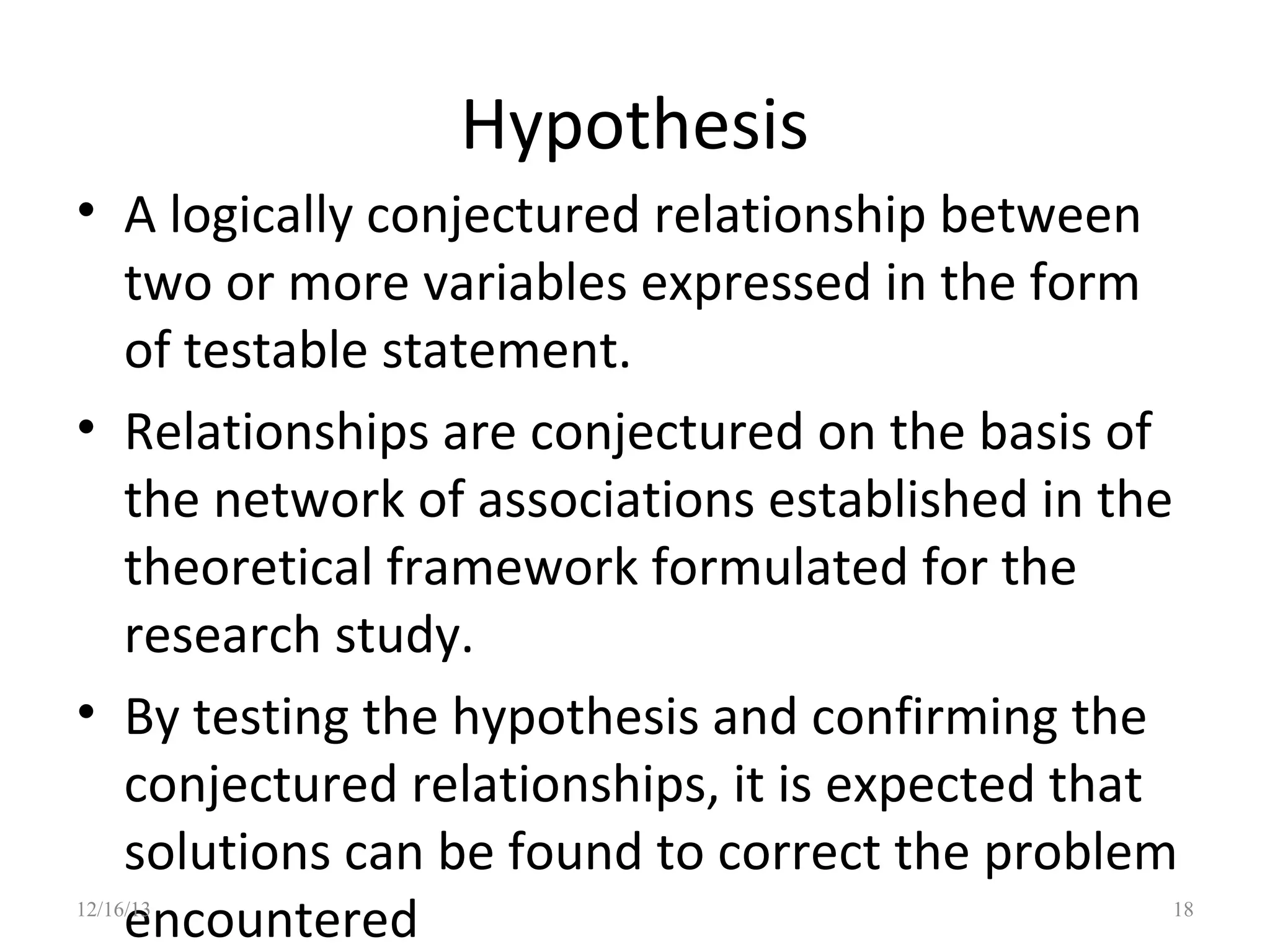 Hypothesis

• A logically conjectured relationship between two or more variables expressed in the form of testable statement.

• Relationships are conjectured on the basis of the network of associations established in the theoretical framework formulated for the research study.

• By testing the hypothesis and confirming the conjectured relationships, it is expected that solutions can be found to correct the problem encountered

12/16/13

18